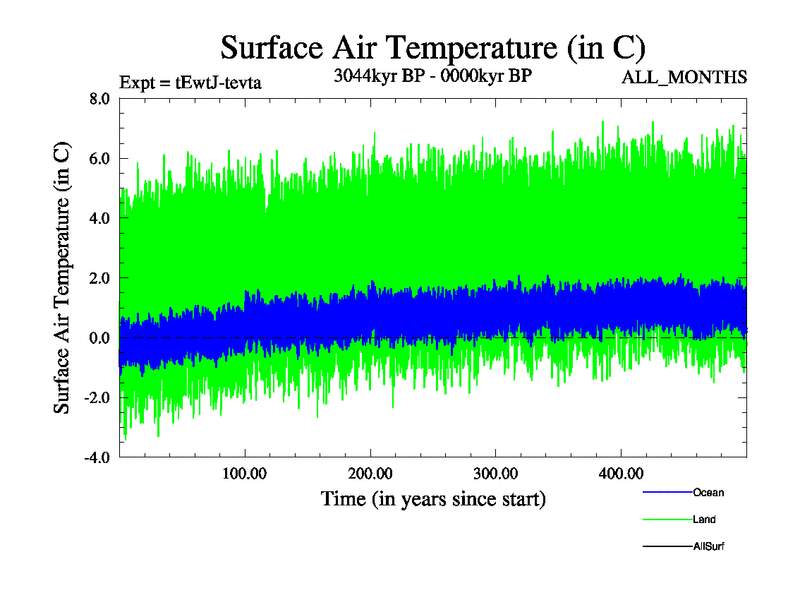 Surface Air Temperature (in C)

Expt = tEwtJ-tevta

3044kyr BP - 0000kyr BP

ALL_MONTHS

Surface Air Temperature (in C)

8.0
6.0
4.0
2.0
0.0
-2.0
-4.0

100.00
200.00
300.00
400.00

Time (in years since start)

Ocean
Land
AllSurf